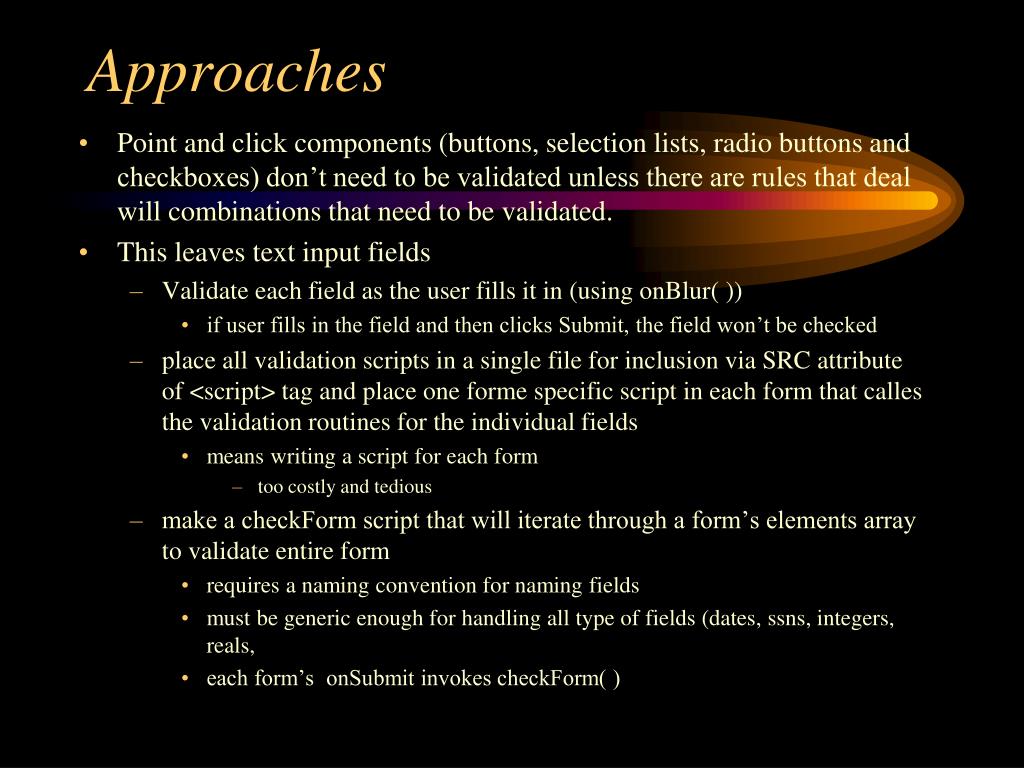 Approaches

• Point and click components (buttons, selection lists, radio buttons and checkboxes) don’t need to be validated unless there are rules that deal will combinations that need to be validated.
• This leaves text input fields
– Validate each field as the user fills it in (using onBlur( ))
• if user fills in the field and then clicks Submit, the field won’t be checked
– place all validation scripts in a single file for inclusion via SRC attribute of <script> tag and place one forme specific script in each form that calles the validation routines for the individual fields
• means writing a script for each form
– too costly and tedious
– make a checkForm script that will iterate through a form’s elements array to validate entire form
• requires a naming convention for naming fields
• must be generic enough for handling all type of fields (dates, ssns, integers, reals,
• each form’s onSubmit invokes checkForm( )